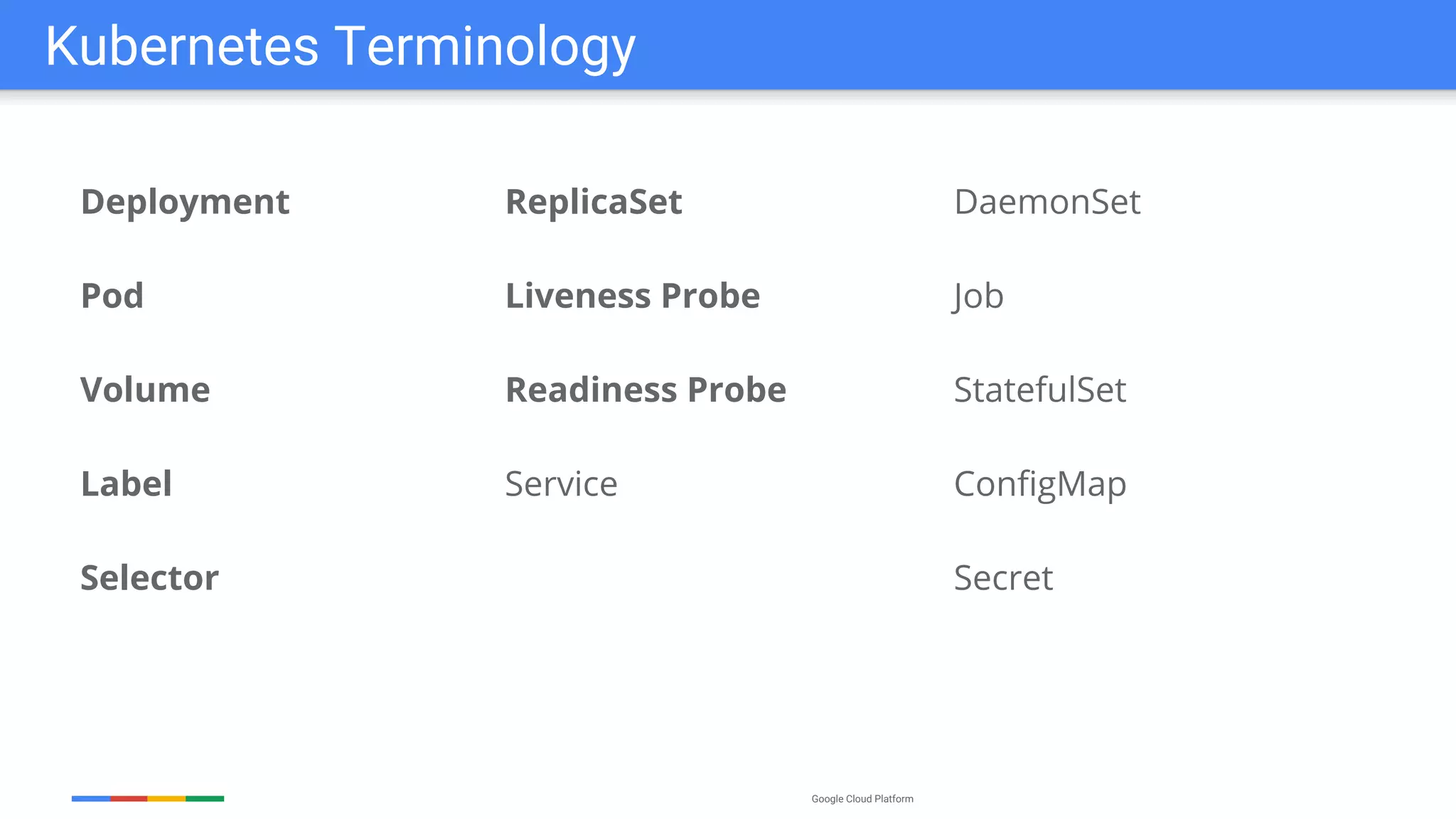 Kubernetes Terminology

Deployment

Pod

Volume

Label

Selector

ReplicaSet

Liveness Probe

Readiness Probe

Service

DaemonSet

Job

StatefulSet

ConfigMap

Secret

Google Cloud Platform